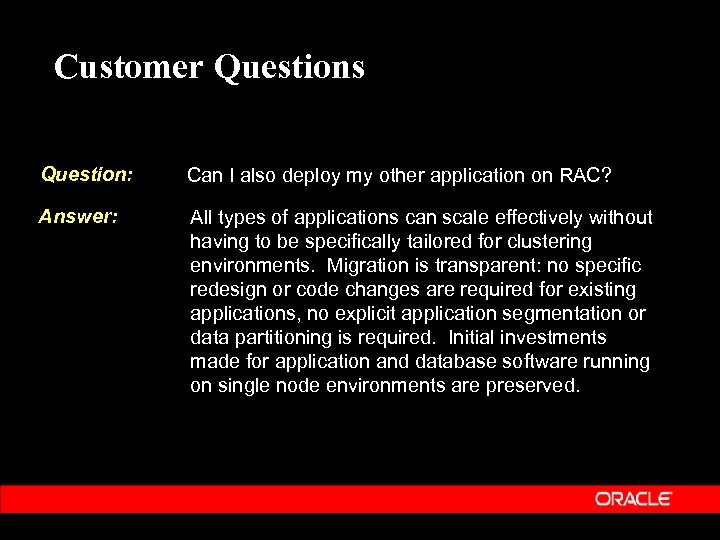 Customer Questions

Question: Can I also deploy my other application on RAC?

Answer: All types of applications can scale effectively without having to be specifically tailored for clustering environments. Migration is transparent: no specific redesign or code changes are required for existing applications, no explicit application segmentation or data partitioning is required. Initial investments made for application and database software running on single node environments are preserved.

ORACLE